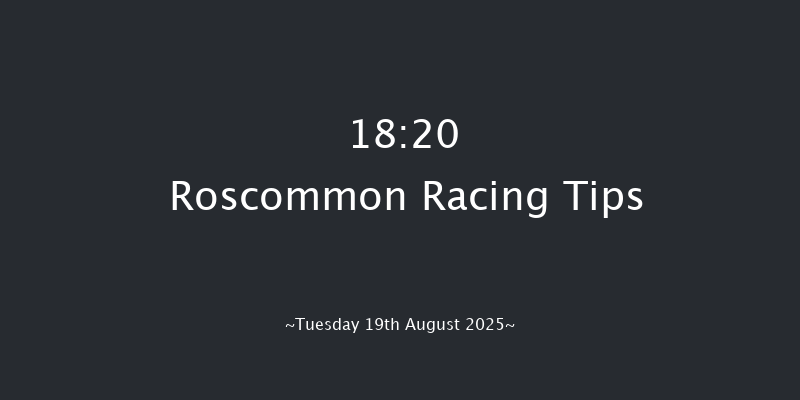 18:20
Roscommon Racing Tips

~Tuesday 19th August 2025~